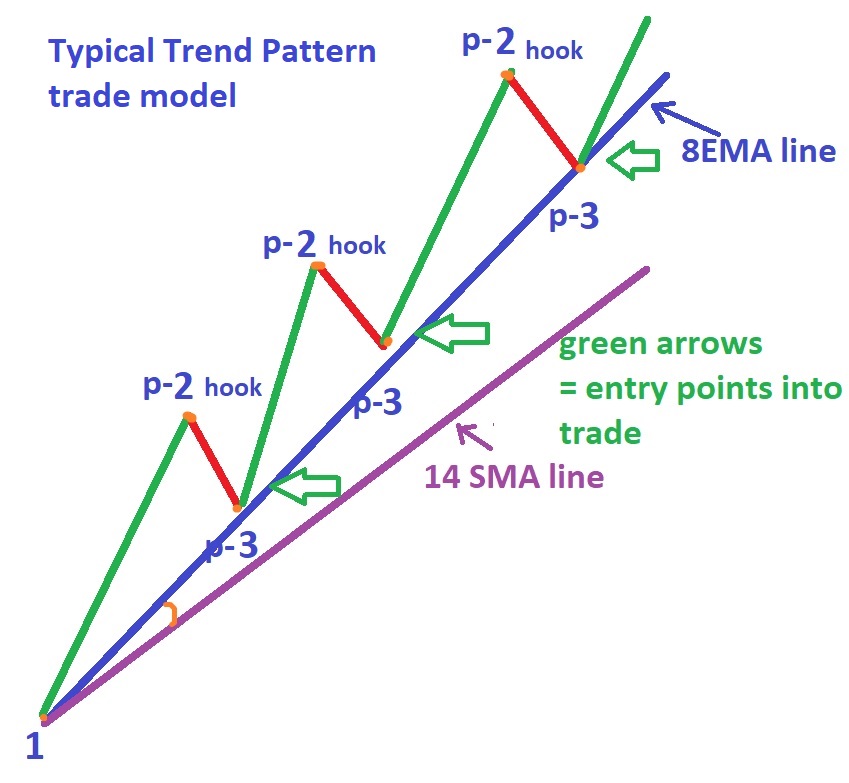 Typical Trend Pattern trade model

p-2 hook

8EMA line

p-3

p-2 hook

green arrows = entry points into trade

p-2 hook

p-3

14 SMA line

p-3

1